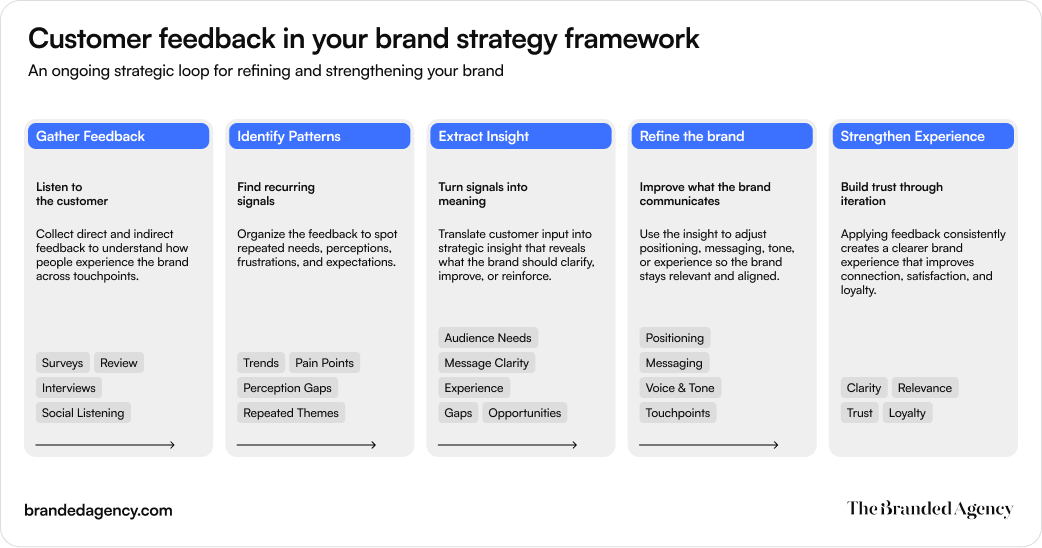 Customer feedback in your brand strategy framework

An ongoing strategic loop for refining and strengthening your brand

Gather Feedback

Listen to the customer

Collect direct and indirect feedback to understand how people experience the brand across touchpoints.

Surveys
Review
Interviews
Social Listening

Identify Patterns

Find recurring signals

Organize the feedback to spot repeated needs, perceptions, frustrations, and expectations.

Trends
Pain Points
Perception Gaps
Repeated Themes

Extract Insight

Turn signals into meaning

Translate customer input into strategic insight that reveals what the brand should clarify, improve, or reinforce.

Audience Needs
Message Clarity
Experience
Gaps
Opportunities

Refine the brand

Improve what the brand communicates

Use the insight to adjust positioning, messaging, tone, or experience so the brand stays relevant and aligned.

Positioning
Messaging
Voice & Tone
Touchpoints

Strengthen Experience

Build trust through iteration

Applying feedback consistently creates a clearer brand experience that improves connection, satisfaction, and loyalty.

Clarity
Relevance
Trust
Loyalty

brandedagency.com

The Branded Agency